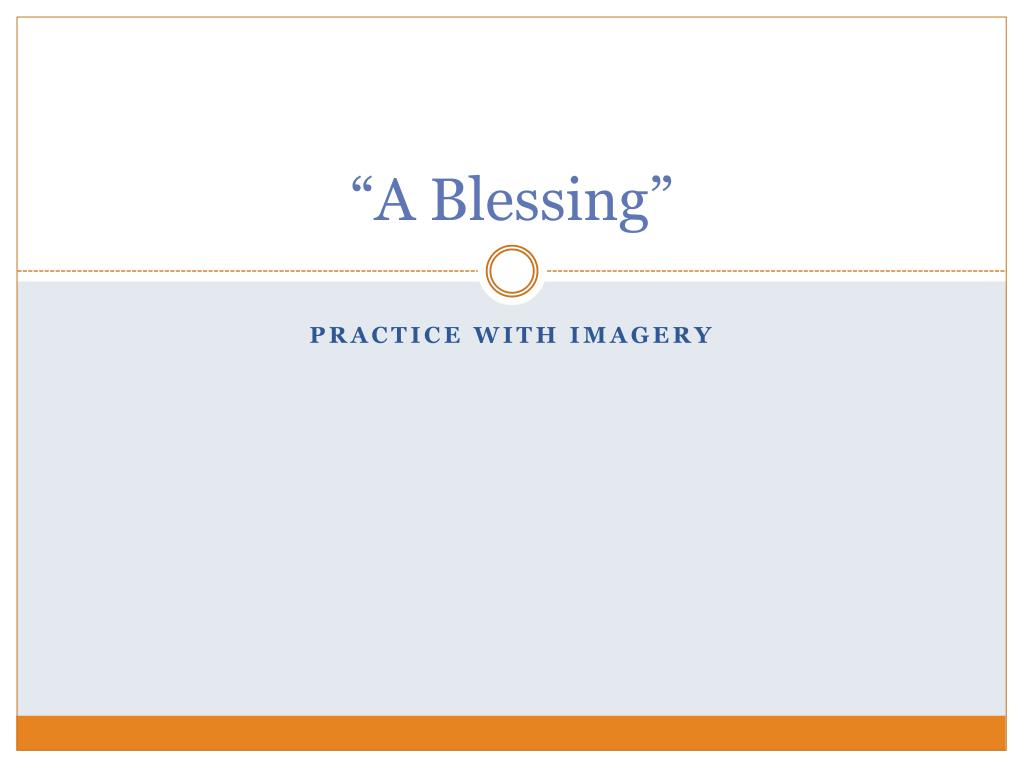 “A Blessing”

PRACTICE WITH IMAGERY